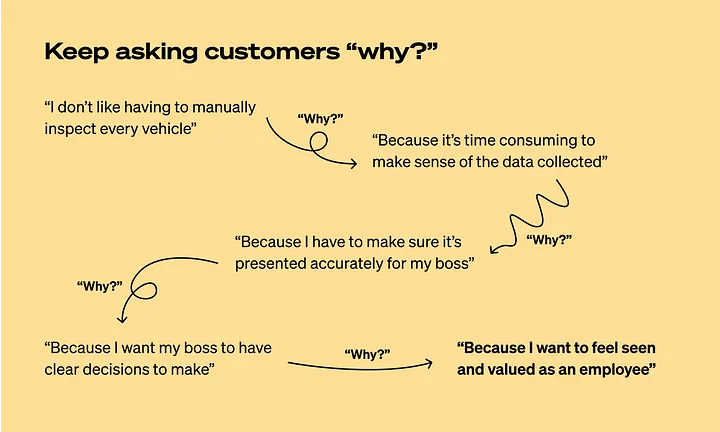 Keep asking customers “why?”

“I don’t like having to manually inspect every vehicle”

“Why?”

“Because it’s time consuming to make sense of the data collected”

“Why?”

“Because I have to make sure it’s presented accurately for my boss”

“Why?”

“Because I want my boss to have clear decisions to make”

“Why?”

“Because I want to feel seen and valued as an employee”